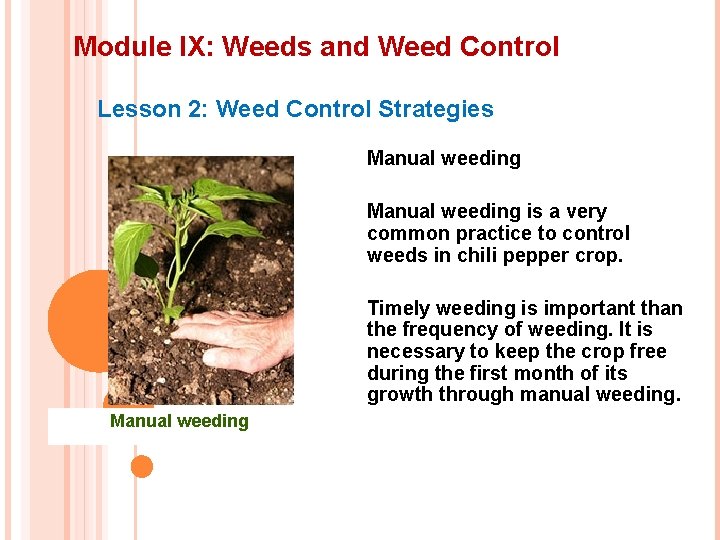 Module IX: Weeds and Weed Control

Lesson 2: Weed Control Strategies

Manual weeding

Manual weeding is a very common practice to control weeds in chili pepper crop.

Timely weeding is important than the frequency of weeding. It is necessary to keep the crop free during the first month of its growth through manual weeding.

Manual weeding